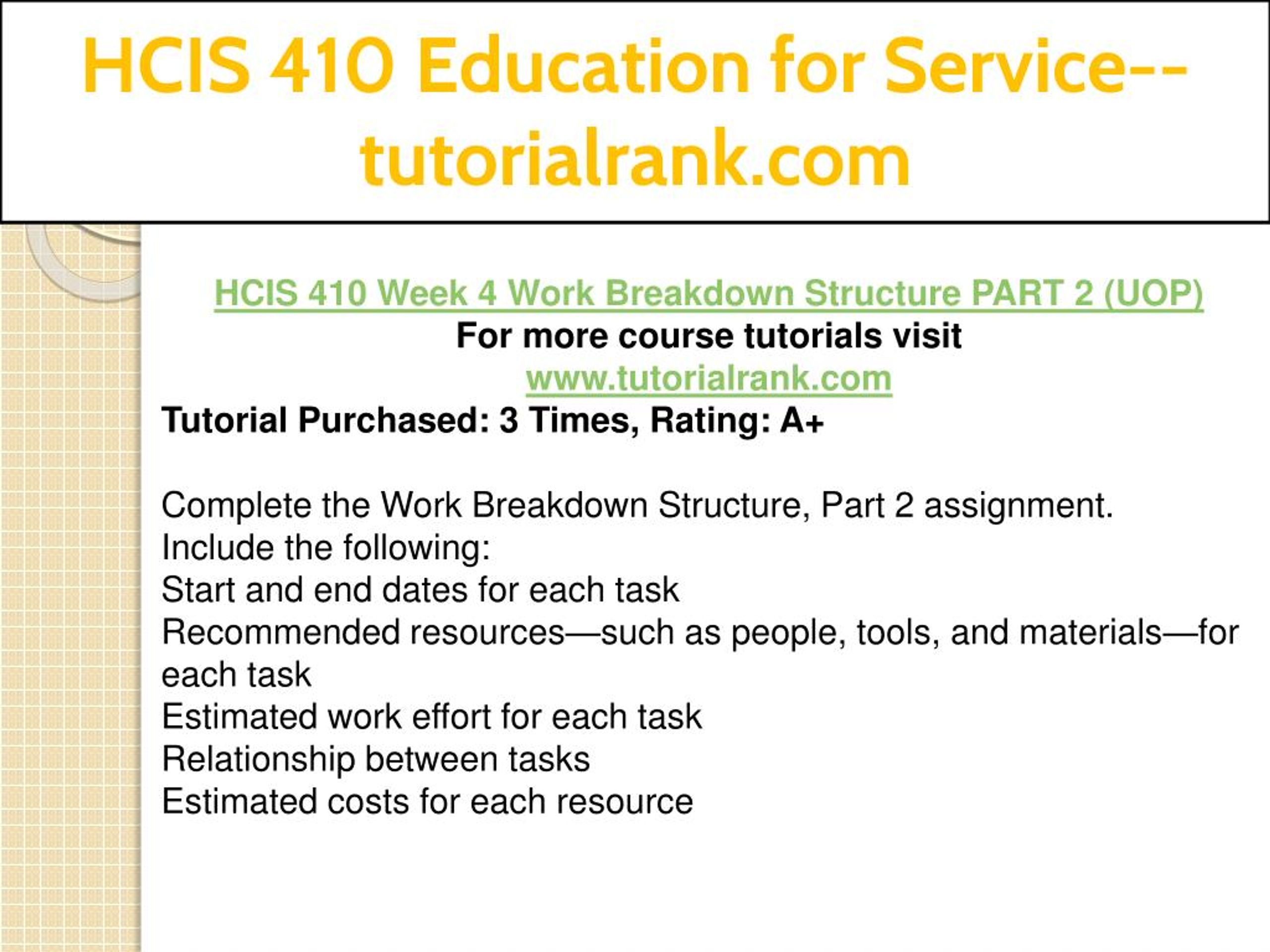 HCIS 410 Education for Service--tutorialrank.com

HCIS 410 Week 4 Work Breakdown Structure PART 2 (UOP)
For more course tutorials visit
www.tutorialrank.com
Tutorial Purchased: 3 Times, Rating: A+

Complete the Work Breakdown Structure, Part 2 assignment.
Include the following:
Start and end dates for each task
Recommended resources—such as people, tools, and materials—for each task
Estimated work effort for each task
Relationship between tasks
Estimated costs for each resource